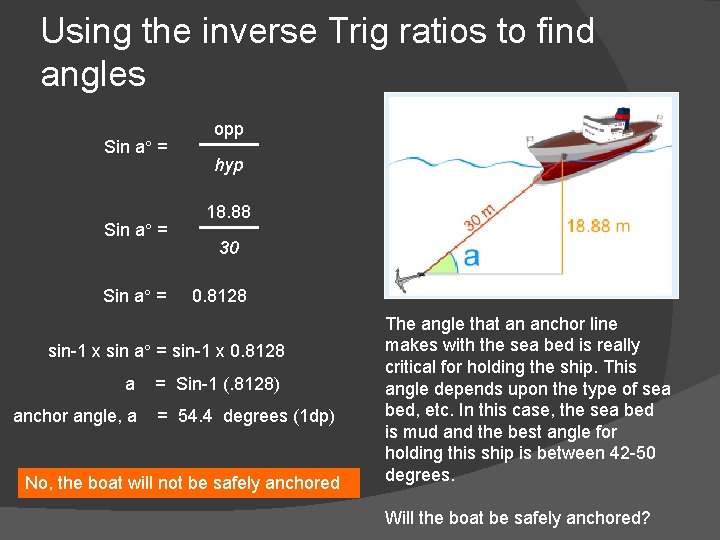 Using the inverse Trig ratios to find angles

Sin a° = $\frac{opp}{hyp}$

Sin a° = $\frac{18.88}{30}$

Sin a° = 0.8128

sin-1 x sin a° = sin-1 x 0.8128

a = Sin-1 (.8128)

anchor angle, a = 54.4 degrees (1dp)

No, the boat will not be safely anchored

30 m

18.88 m

a

The angle that an anchor line makes with the sea bed is really critical for holding the ship. This angle depends upon the type of sea bed, etc. In this case, the sea bed is mud and the best angle for holding this ship is between 42-50 degrees.

Will the boat be safely anchored?